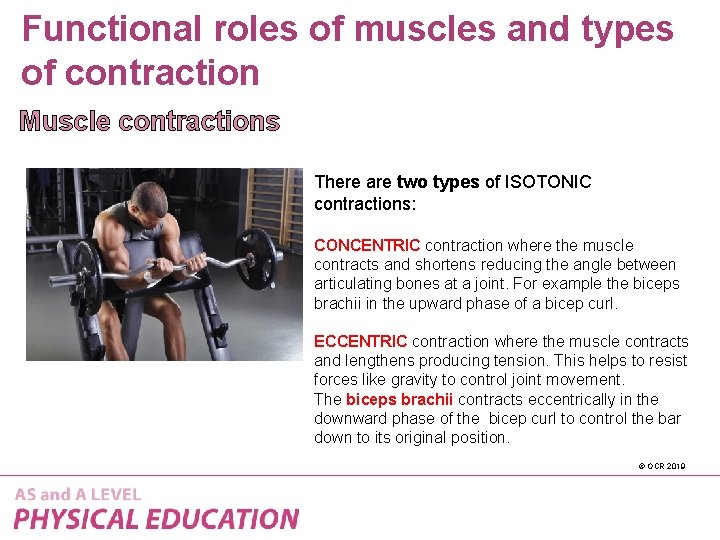 Functional roles of muscles and types of contraction

Muscle contractions

There are two types of ISOTONIC contractions:

CONCENTRIC contraction where the muscle contracts and shortens reducing the angle between articulating bones at a joint. For example the biceps brachii in the upward phase of a bicep curl.

ECCENTRIC contraction where the muscle contracts and lengthens producing tension. This helps to resist forces like gravity to control joint movement.
The biceps brachii contracts eccentrically in the downward phase of the bicep curl to control the bar down to its original position.

© OCR 2019

AS and A LEVEL
PHYSICAL EDUCATION